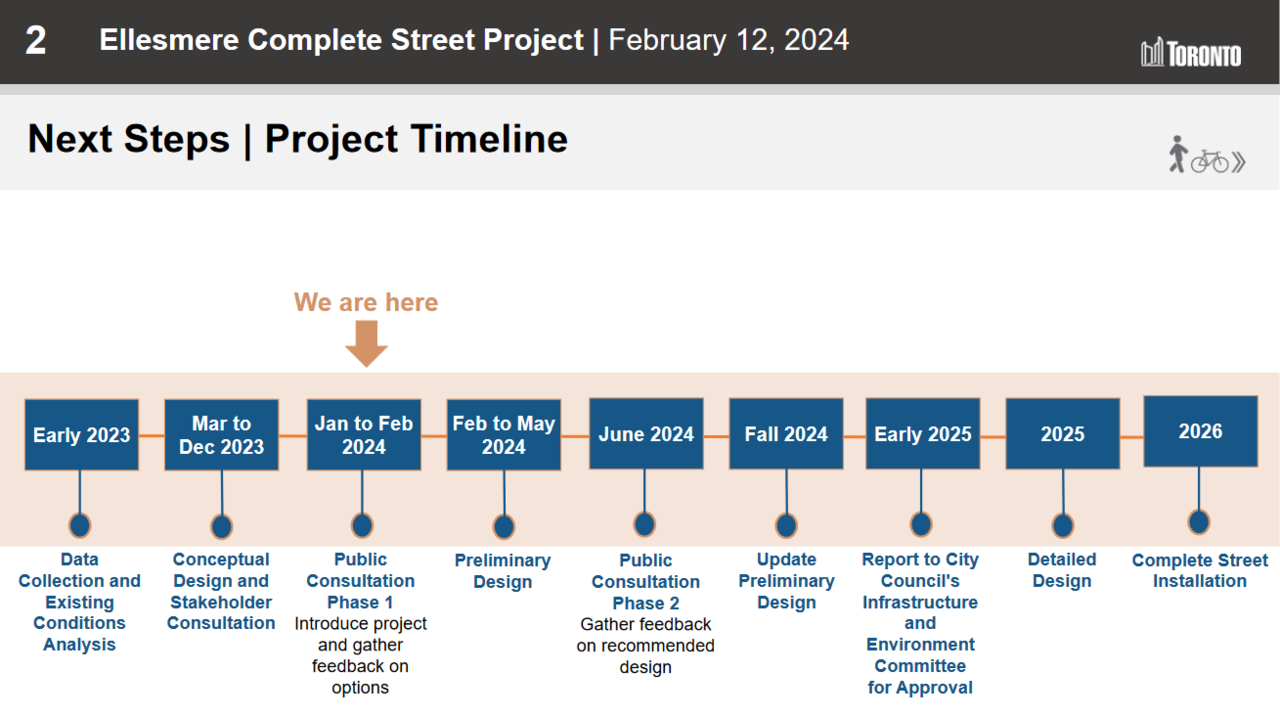 2 Ellesmere Complete Street Project | February 12, 2024

TORONTO

Next Steps | Project Timeline

We are here

Early 2023

Data Collection and Existing Conditions Analysis

Mar to Dec 2023

Conceptual Design and Stakeholder Consultation

Jan to Feb 2024

Public Consultation Phase 1
Introduce project and gather feedback on options

Feb to May 2024

Preliminary Design

June 2024

Public Consultation Phase 2
Gather feedback on recommended design

Fall 2024

Update Preliminary Design

Early 2025

Report to City Council's Infrastructure and Environment Committee for Approval

2025

Detailed Design

2026

Complete Street Installation